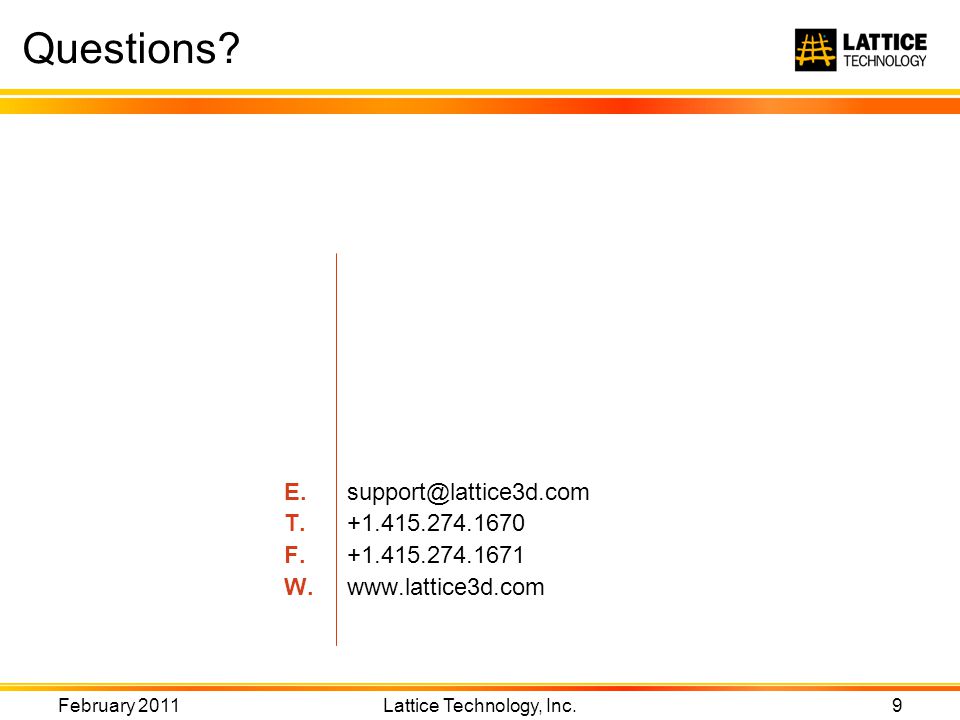 Questions?

LATTICE TECHNOLOGY

E. support@lattice3d.com
T. +1.415.274.1670
F. +1.415.274.1671
W. www.lattice3d.com

February 2011 Lattice Technology, Inc. 9